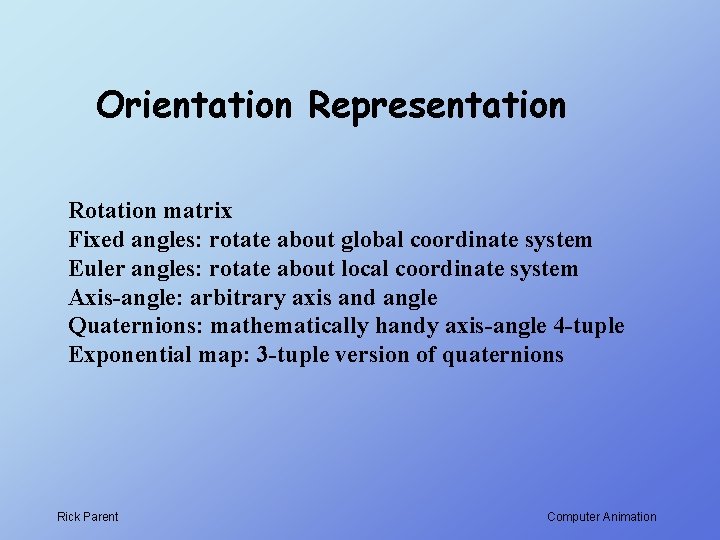 Orientation Representation

Rotation matrix
Fixed angles: rotate about global coordinate system
Euler angles: rotate about local coordinate system
Axis-angle: arbitrary axis and angle
Quaternions: mathematically handy axis-angle 4-tuple
Exponential map: 3-tuple version of quaternions

Rick Parent

Computer Animation